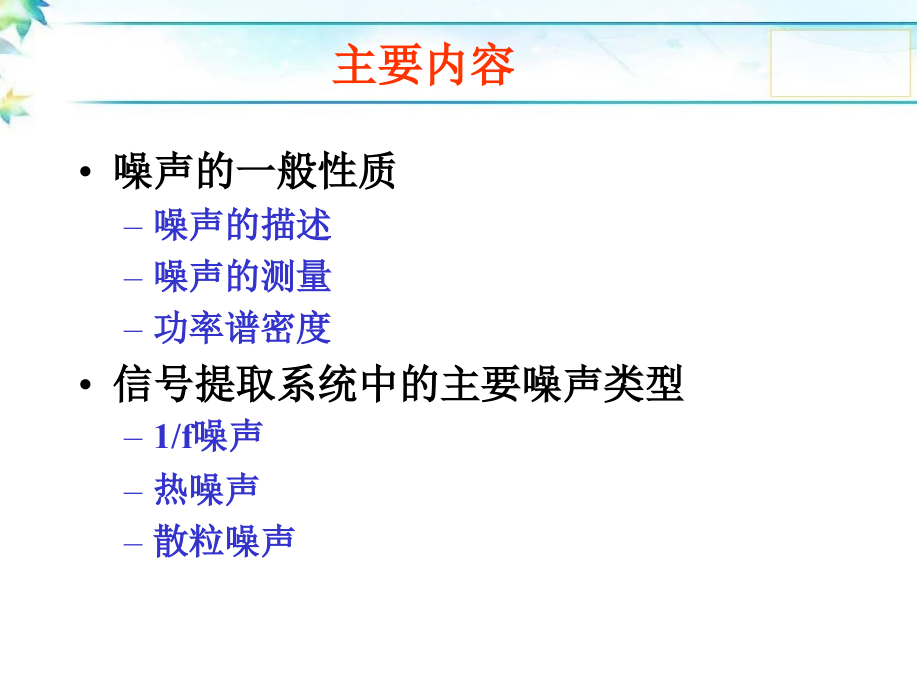 主要内容

• 噪声的一般性质
 – 噪声的描述
 – 噪声的测量
 – 功率谱密度
• 信号提取系统中的主要噪声类型
 – 1/f噪声
 – 热噪声
 – 散粒噪声